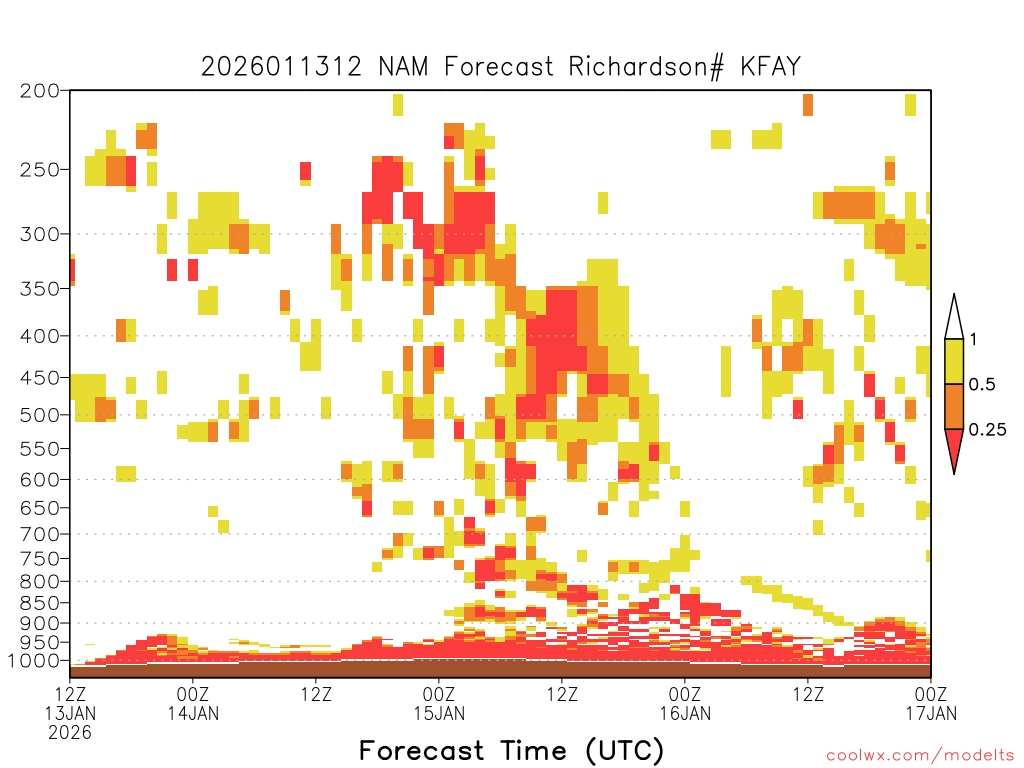 2026011312 NAM Forecast Richardson# KFAY

200
250
300
350
400
450
500
550
600
650
700
750
800
850
900
950
1000

1
0.5
0.25

12Z 13JAN 2026
00Z 14JAN
12Z
00Z 15JAN
12Z
00Z 16JAN
12Z
00Z 17JAN

Forecast Time (UTC)

coolwx.com/modelts